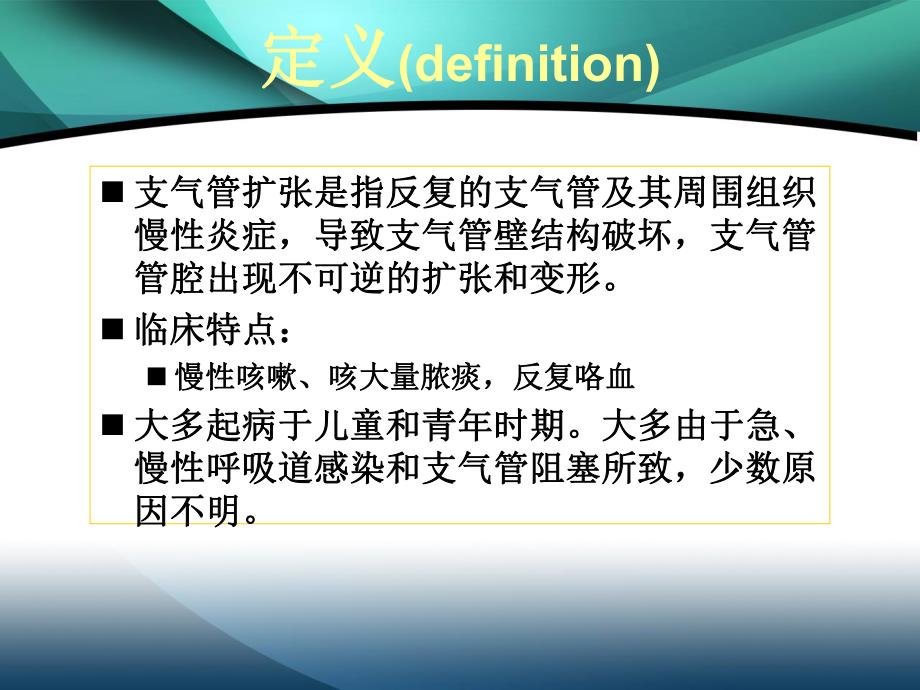 定义(definition)

■ 支气管扩张是指反复的支气管及其周围组织慢性炎症，导致支气管壁结构破坏，支气管管腔出现不可逆的扩张和变形。

■ 临床特点：

■ 慢性咳嗽、咳大量脓痰，反复咯血

■ 大多起病于儿童和青年时期。大多由于急、慢性呼吸道感染和支气管阻塞所致，少数原因不明。